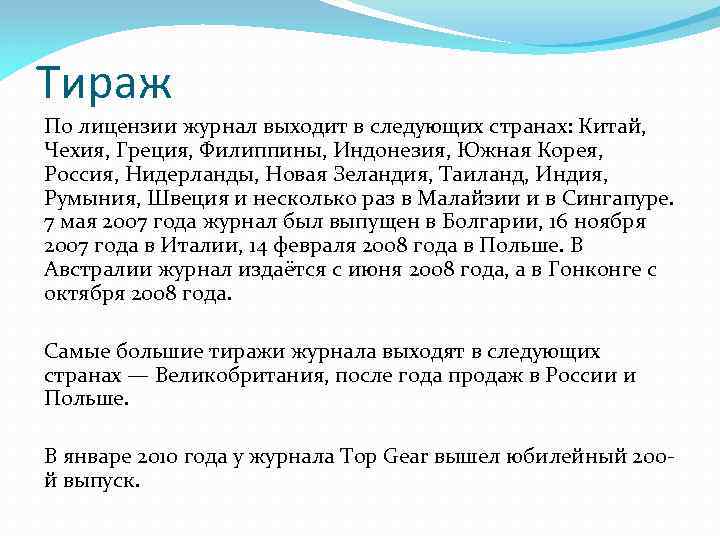 Тираж

По лицензии журнал выходит в следующих странах: Китай, Чехия, Греция, Филиппины, Индонезия, Южная Корея, Россия, Нидерланды, Новая Зеландия, Таиланд, Индия, Румыния, Швеция и несколько раз в Малайзии и в Сингапуре. 7 мая 2007 года журнал был выпущен в Болгарии, 16 ноября 2007 года в Италии, 14 февраля 2008 года в Польше. В Австралии журнал издаётся с июня 2008 года, а в Гонконге с октября 2008 года.

Самые большие тиражи журнала выходят в следующих странах — Великобритания, после года продаж в России и Польше.

В январе 2010 года у журнала Top Gear вышел юбилейный 200-й выпуск.